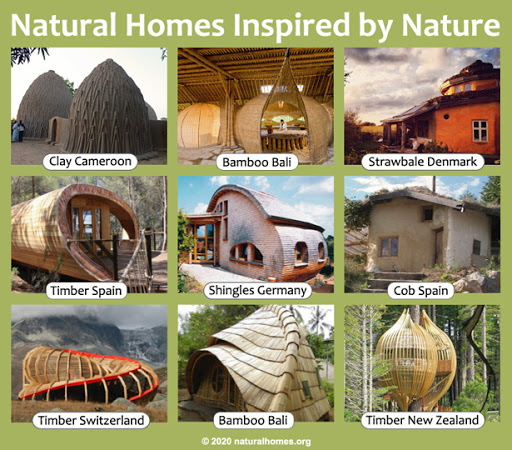 Natural Homes Inspired by Nature

Clay Cameroon

Bamboo Bali

Strawbale Denmark

Timber Spain

Shingles Germany

Cob Spain

Timber Switzerland

Bamboo Bali

Timber New Zealand

© 2020 naturalhomes.org